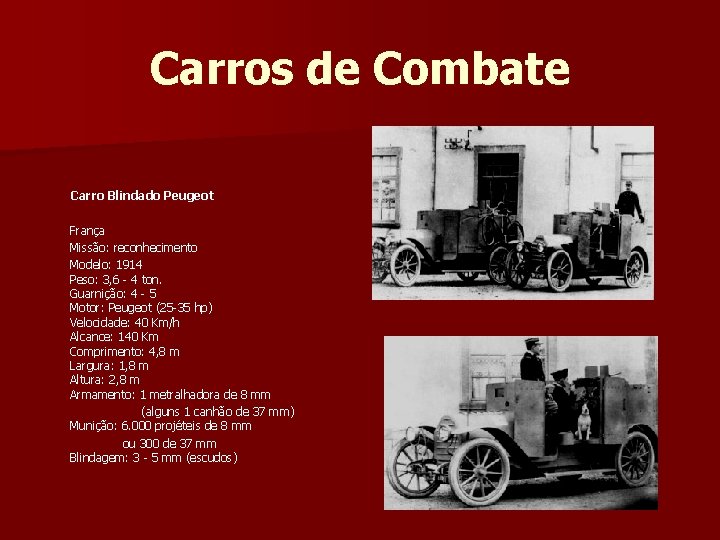 Carros de Combate

Carro Blindado Peugeot

França
Missão: reconhecimento
Modelo: 1914
Peso: 3,6 - 4 ton.
Guarnição: 4 - 5
Motor: Peugeot (25-35 hp)
Velocidade: 40 Km/h
Alcance: 140 Km
Comprimento: 4,8 m
Largura: 1,8 m
Altura: 2,8 m
Armamento: 1 metralhadora de 8 mm
(alguns 1 canhão de 37 mm)
Munição: 6.000 projéteis de 8 mm
ou 300 de 37 mm
Blindagem: 3 - 5 mm (escudos)